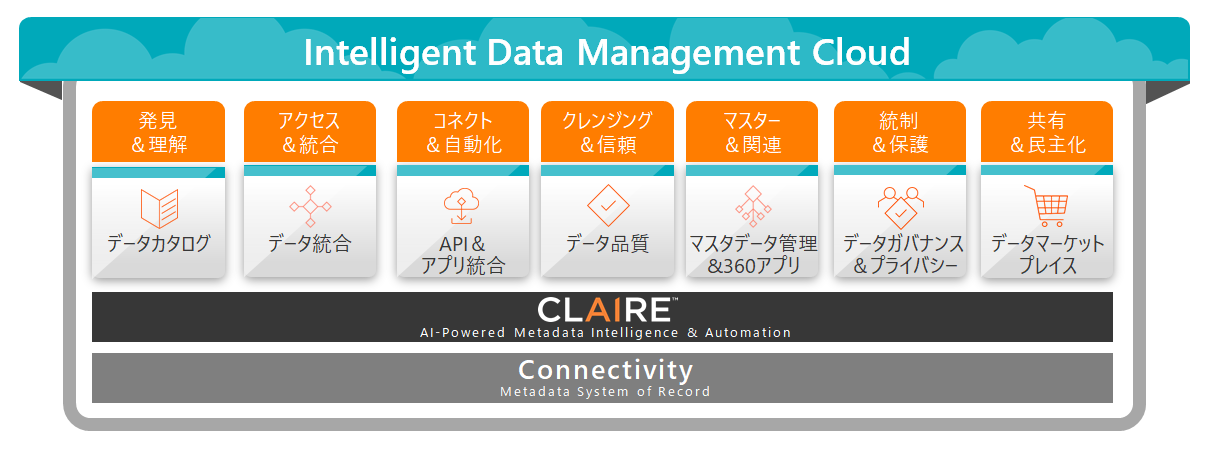 Intelligent Data Management Cloud

発見
＆理解

データカタログ

アクセス
＆統合

データ統合

コネクト
＆自動化

API＆
アプリ統合

クレンジング
＆信頼

データ品質

マスター
＆関連

マスタデータ管理
&360アプリ

統制
＆保護

データガバナンス
＆プライバシー

共有
＆民主化

データマーケット
プレイス

CLAIRE™
AI-Powered Metadata Intelligence & Automation

Connectivity
Metadata System of Record